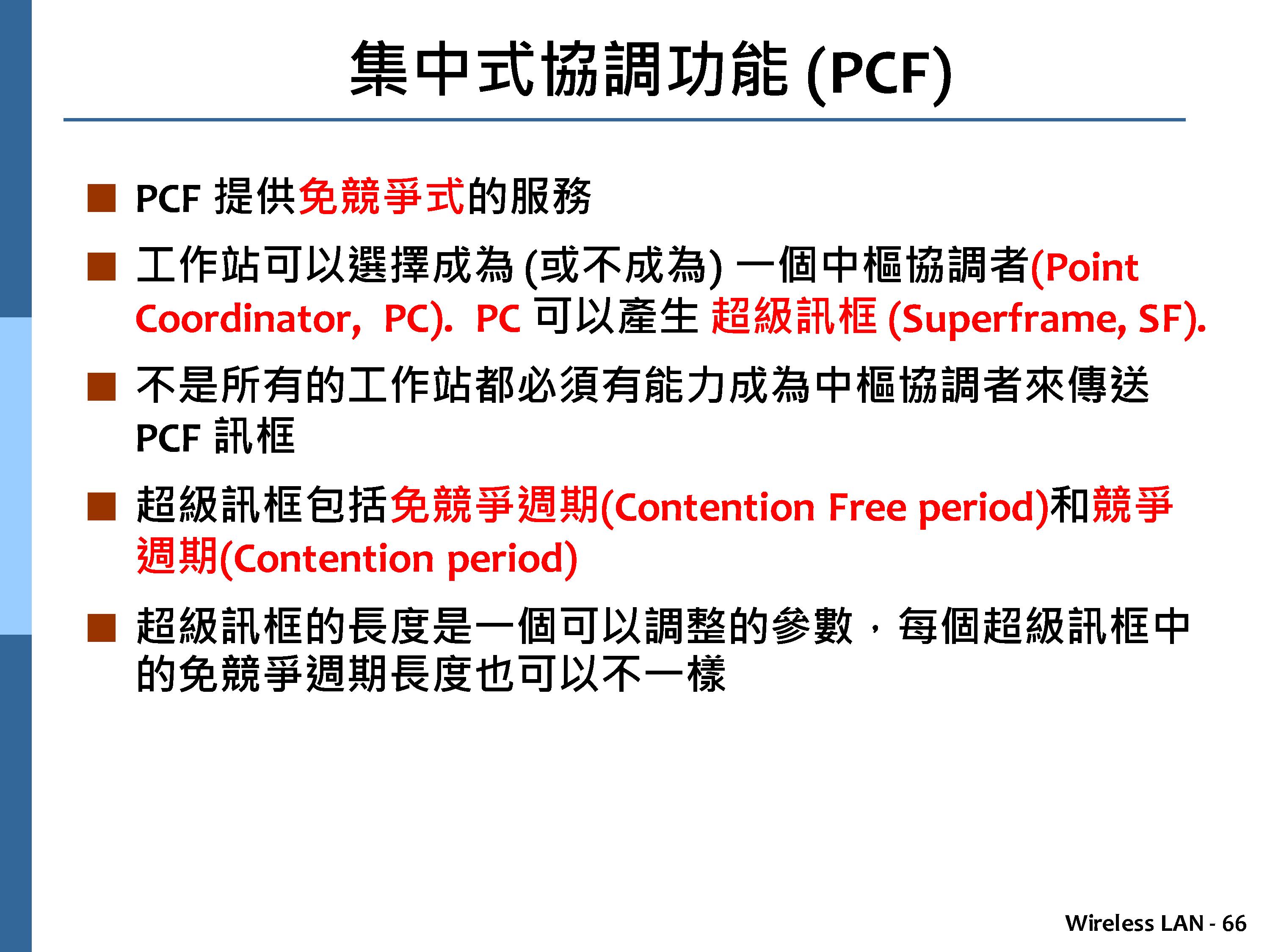 集中式協調功能 (PCF)

■ PCF 提供免競爭式的服務

■ 工作站可以選擇成為 (或不成為) 一個中樞協調者(Point Coordinator, PC). PC 可以產生 超級訊框 (Superframe, SF).

■ 不是所有的工作站都必須有能力成為中樞協調者來傳送 PCF 訊框

■ 超級訊框包括免競爭週期(Contention Free period)和競爭週期(Contention period)

■ 超級訊框的長度是一個可以調整的參數，每個超級訊框中的免競爭週期長度也可以不一樣

Wireless LAN - 66